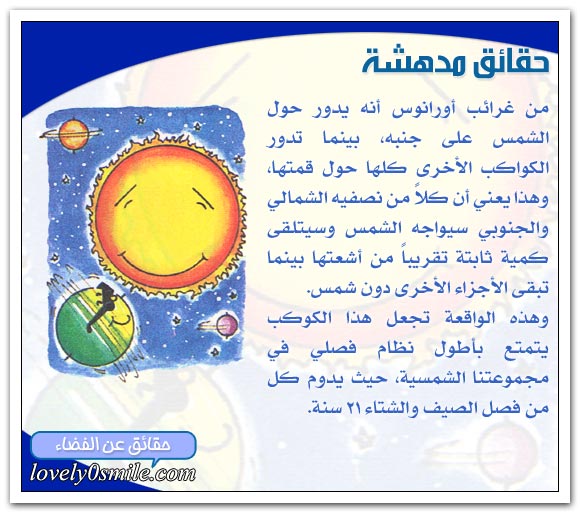 حقائق مدهشة

من غرائب أورانوس أنه يدور حول الشمس على جنبه، بينما تدور الكواكب الأخرى كلها حول قمتها، وهذا يعني أن كلاً من نصفيه الشمالي والجنوبي سيواجه الشمس وسيتلقى كمية ثابتة تقريباً من أشعتها بينما تبقى الأجزاء الأخرى دون شمس.
وهذه الواقعة تجعل هذا الكوكب يتمتع بأطول نظام فصلي في مجموعتنا الشمسية، حيث يدوم كل من فصل الصيف والشتاء ٢١ سنة.

حقائق عن الفضاء
lovely0smile.com